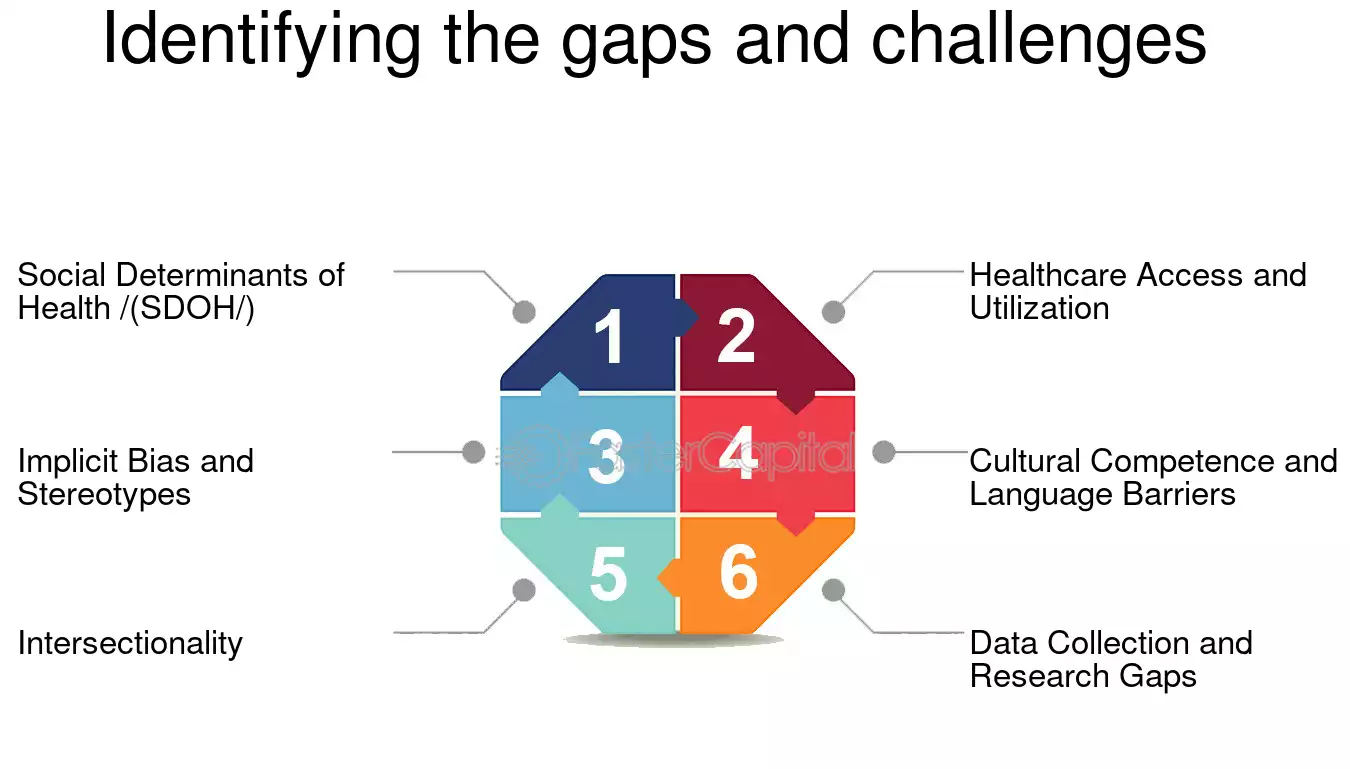 Identifying the gaps and challenges

Social Determinants of Health /(SDOH/)

Implicit Bias and Stereotypes

Intersectionality

1

2

3

4

5

6

Healthcare Access and Utilization

Cultural Competence and Language Barriers

Data Collection and Research Gaps

FasterCapital